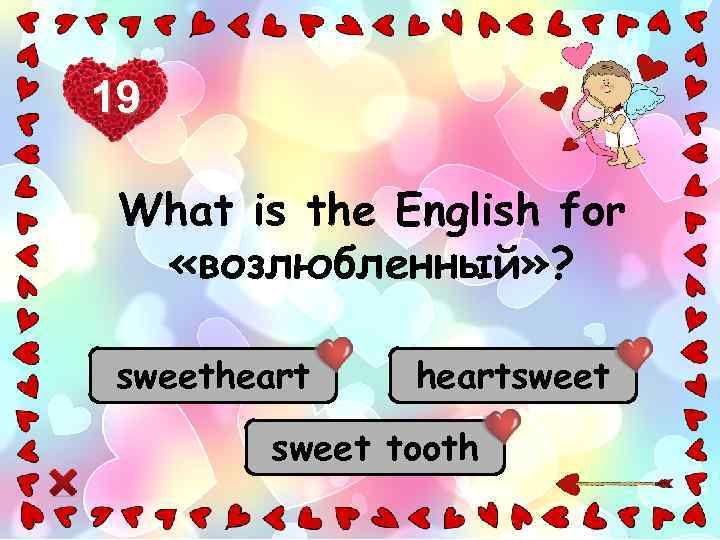 19

What is the English for «возлюбленный»?

sweetheart

heartsweet

sweet tooth